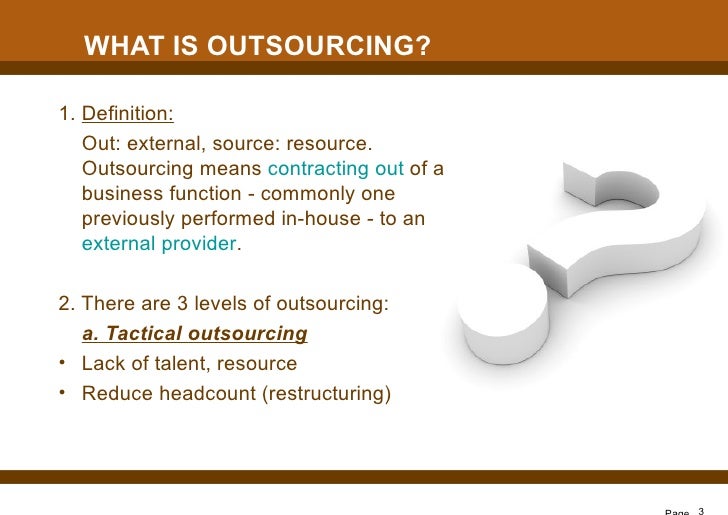 WHAT IS OUTSOURCING?

1. Definition:

Out: external, source: resource. Outsourcing means contracting out of a business function - commonly one previously performed in-house - to an external provider.

2. There are 3 levels of outsourcing:

a. Tactical outsourcing

• Lack of talent, resource

• Reduce headcount (restructuring)

Page 3